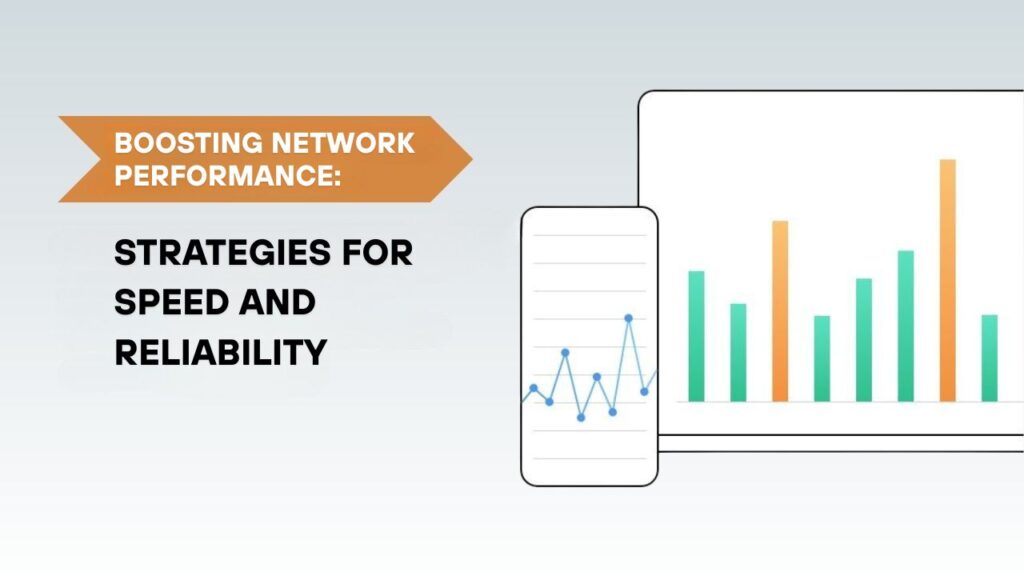 BOOSTING NETWORK PERFORMANCE:

STRATEGIES FOR SPEED AND RELIABILITY